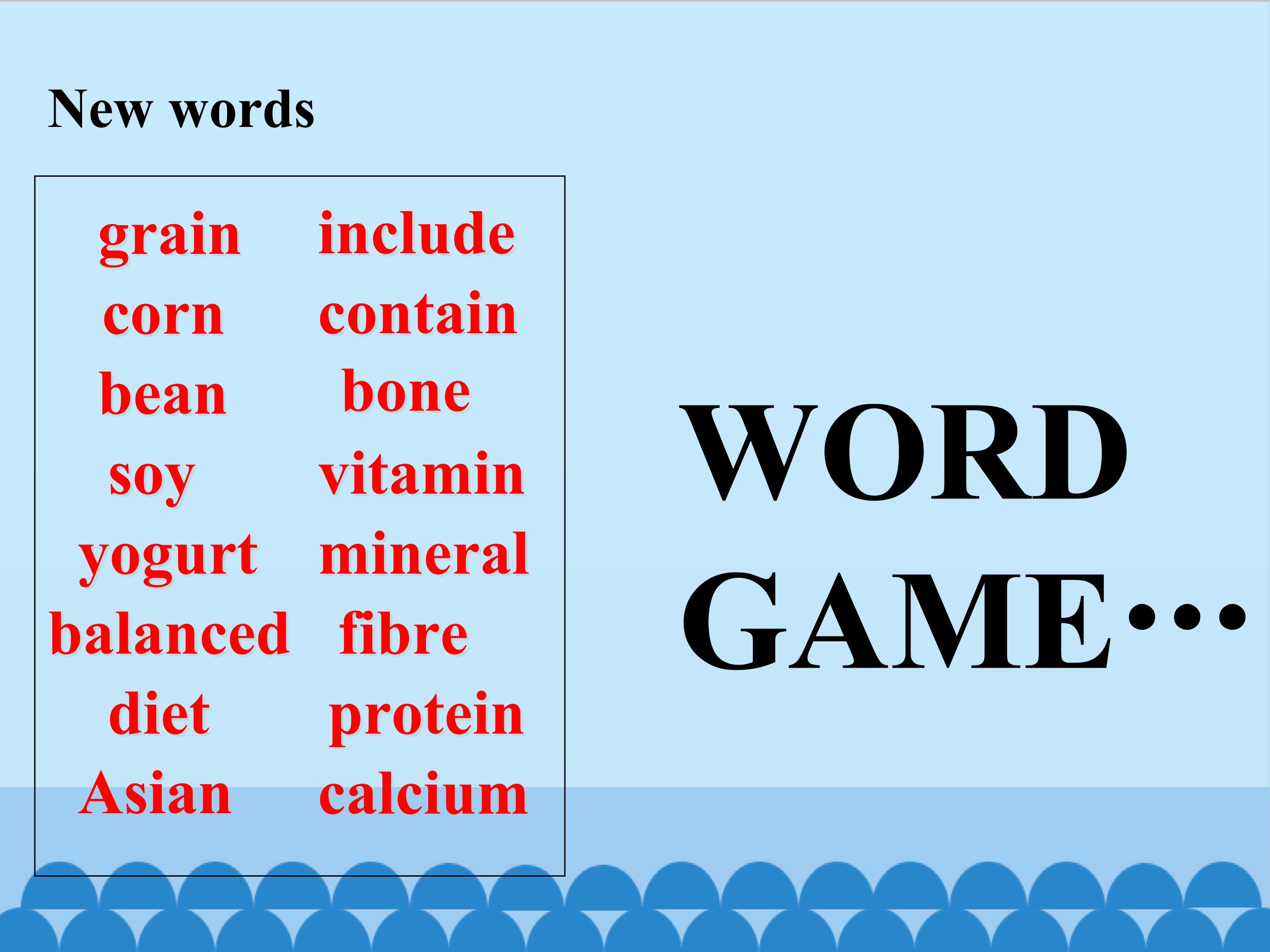 New words

grain
corn
bean
soy
yogurt
balanced
diet
Asian

include
contain
bone
vitamin
mineral
fibre
protein
calcium

WORD GAME…